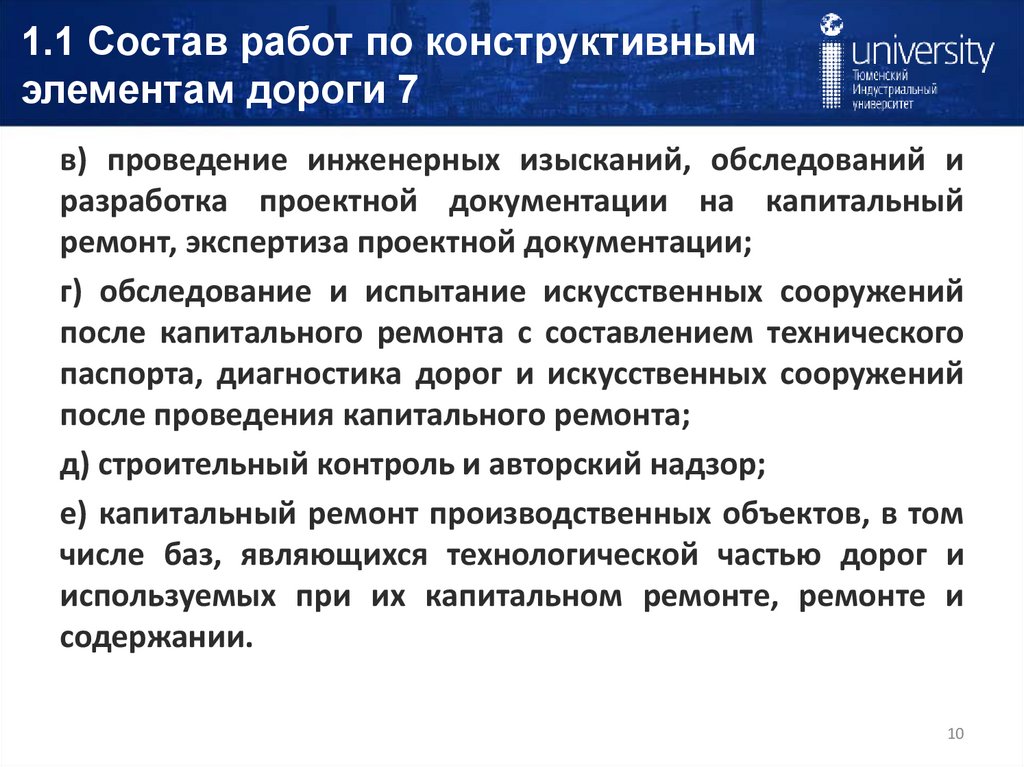 1.1 Состав работ по конструктивным элементам дороги 7

university
Тюменский
Индустриальный
университет

в) проведение инженерных изысканий, обследований и разработка проектной документации на капитальный ремонт, экспертиза проектной документации;

г) обследование и испытание искусственных сооружений после капитального ремонта с составлением технического паспорта, диагностика дорог и искусственных сооружений после проведения капитального ремонта;

д) строительный контроль и авторский надзор;

е) капитальный ремонт производственных объектов, в том числе баз, являющихся технологической частью дорог и используемых при их капитальном ремонте, ремонте и содержании.

10